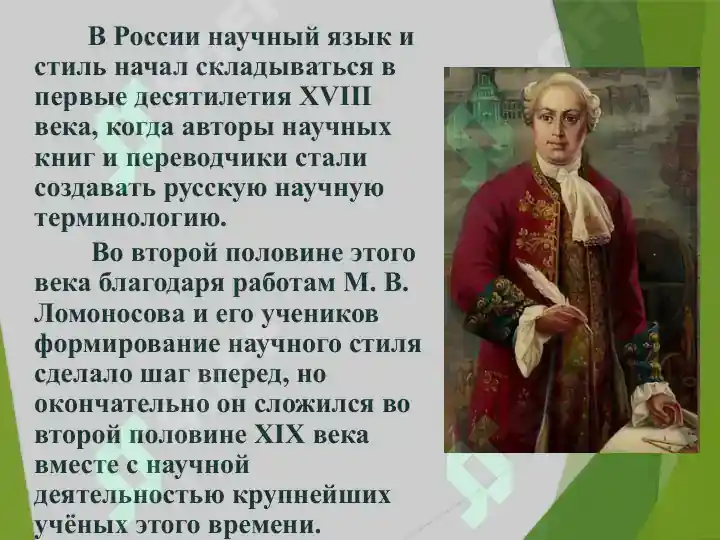 В России научный язык и стиль начал складываться в первые десятилетия XVIII века, когда авторы научных книг и переводчики стали создавать русскую научную терминологию.

Во второй половине этого века благодаря работам М. В. Ломоносова и его учеников формирование научного стиля сделало шаг вперед, но окончательно он сложился во второй половине XIX века вместе с научной деятельностью крупнейших учёных этого времени.